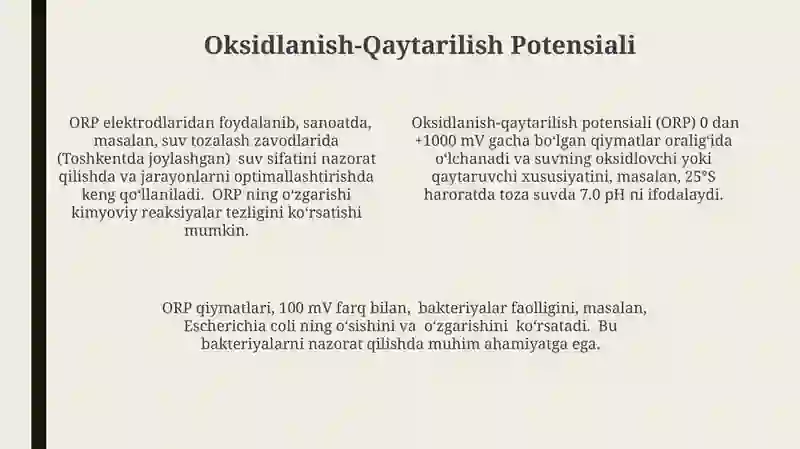 Oksidlanish-Qaytarilish Potensiali

ORP elektrodlaridan foydalanib, sanoatda, masalan, suv tozalash zavodlarida (Toshkentda joylashgan) suv sifatini nazorat qilishda va jarayonlarni optimallashtirishda keng qoʻllaniladi. ORP ning oʻzgarishi kimyoviy reaksiyalar tezligini koʻrsatishi mumkin.

Oksidlanish-qaytarilish potensiali (ORP) 0 dan +1000 mV gacha boʻlgan qiymatlar oraligʻida oʻlchanadi va suvning oksidlovchi yoki qaytaruvchi xususiyatini, masalan, 25°S haroratda toza suvda 7.0 pH ni ifodalaydi.

ORP qiymatlari, 100 mV farq bilan, bakteriyalar faolligini, masalan, Escherichia coli ning oʻsishini va oʻzgarishini koʻrsatadi. Bu bakteriyalarni nazorat qilishda muhim ahamiyatga ega.